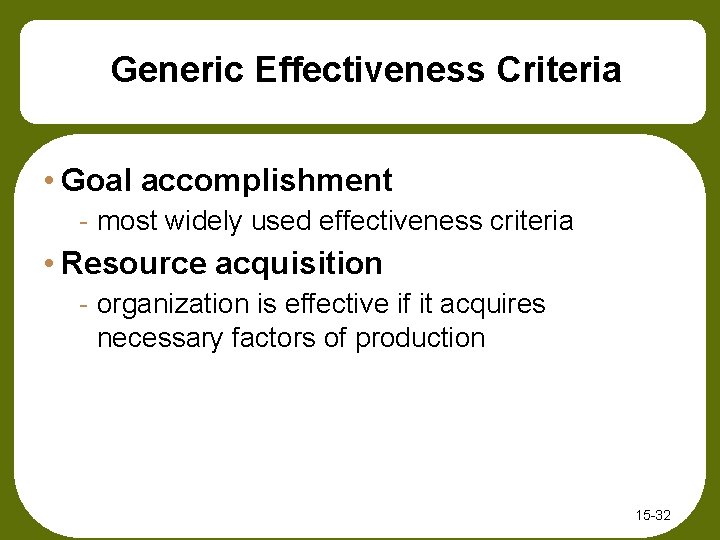 Generic Effectiveness Criteria

• Goal accomplishment
- most widely used effectiveness criteria

• Resource acquisition
- organization is effective if it acquires necessary factors of production

15-32